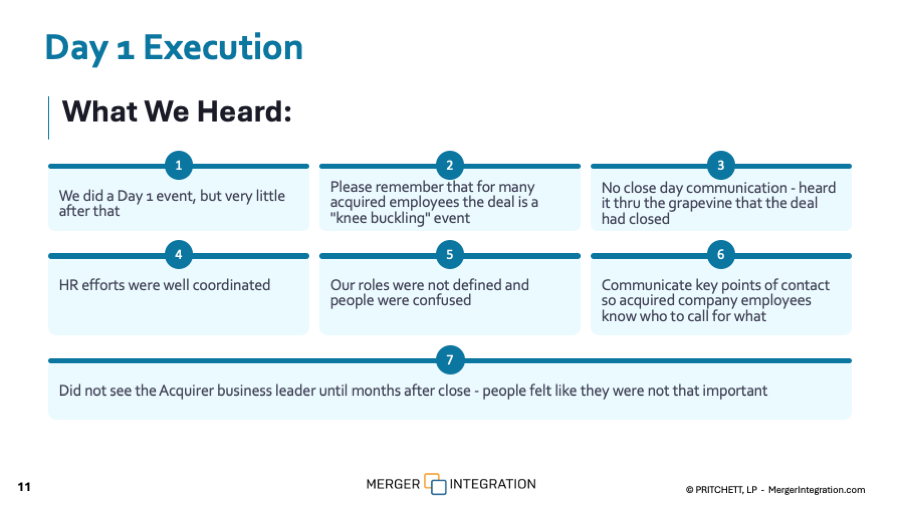 Day 1 Execution

What We Heard:

1

We did a Day 1 event, but very little after that

2

Please remember that for many acquired employees the deal is a "knee buckling" event

3

No close day communication - heard it thru the grapevine that the deal had closed

4

HR efforts were well coordinated

5

Our roles were not defined and people were confused

6

Communicate key points of contact so acquired company employees know who to call for what

7

Did not see the Acquirer business leader until months after close - people felt like they were not that important

11

MERGER INTEGRATION

© PRITCHETT, LP - MergerIntegration.com